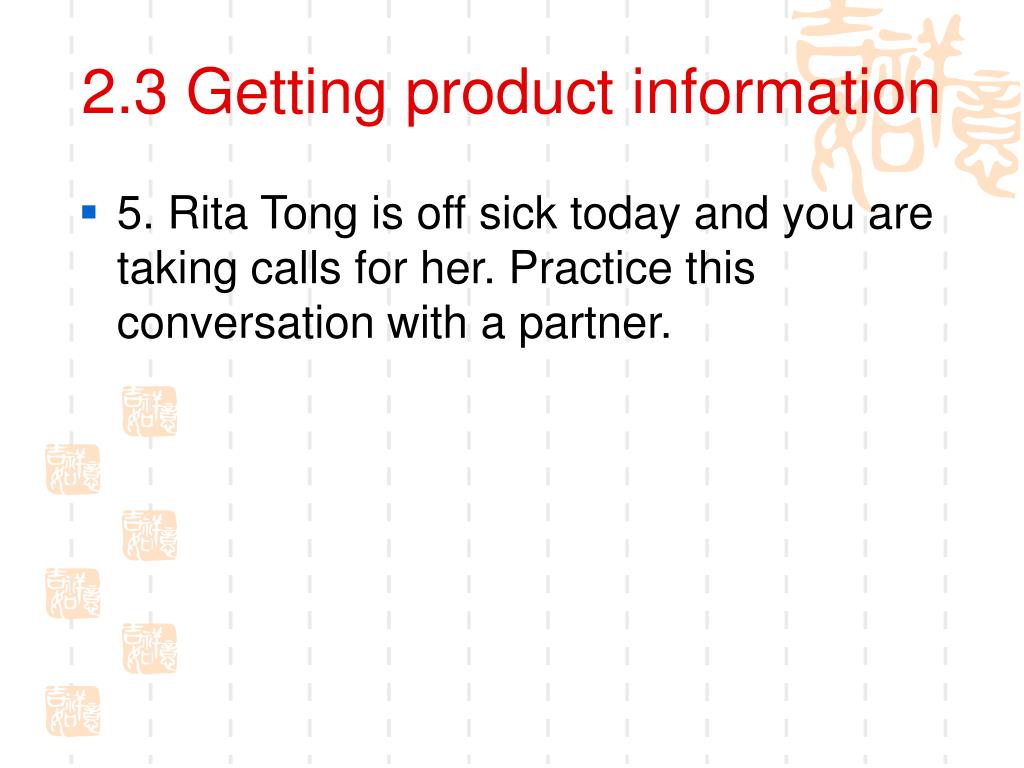 2.3 Getting product information

5. Rita Tong is off sick today and you are taking calls for her. Practice this conversation with a partner.